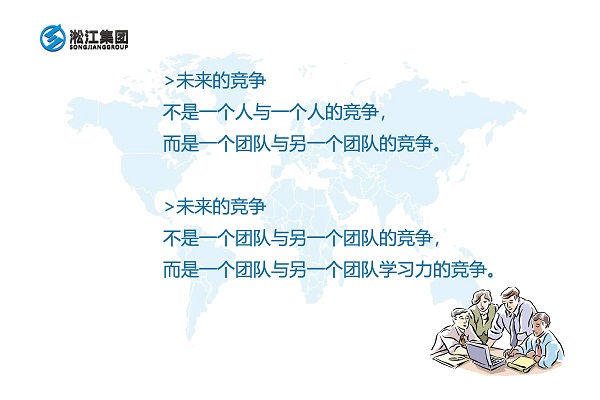 淞江集团
SONGJIANGGROUP

>未来的竞争
不是一个人与一个人的竞争，
而是一个团队与另一个团队的竞争。

>未来的竞争
不是一个团队与另一个团队的竞争，
而是一个团队与另一个团队学习力的竞争。